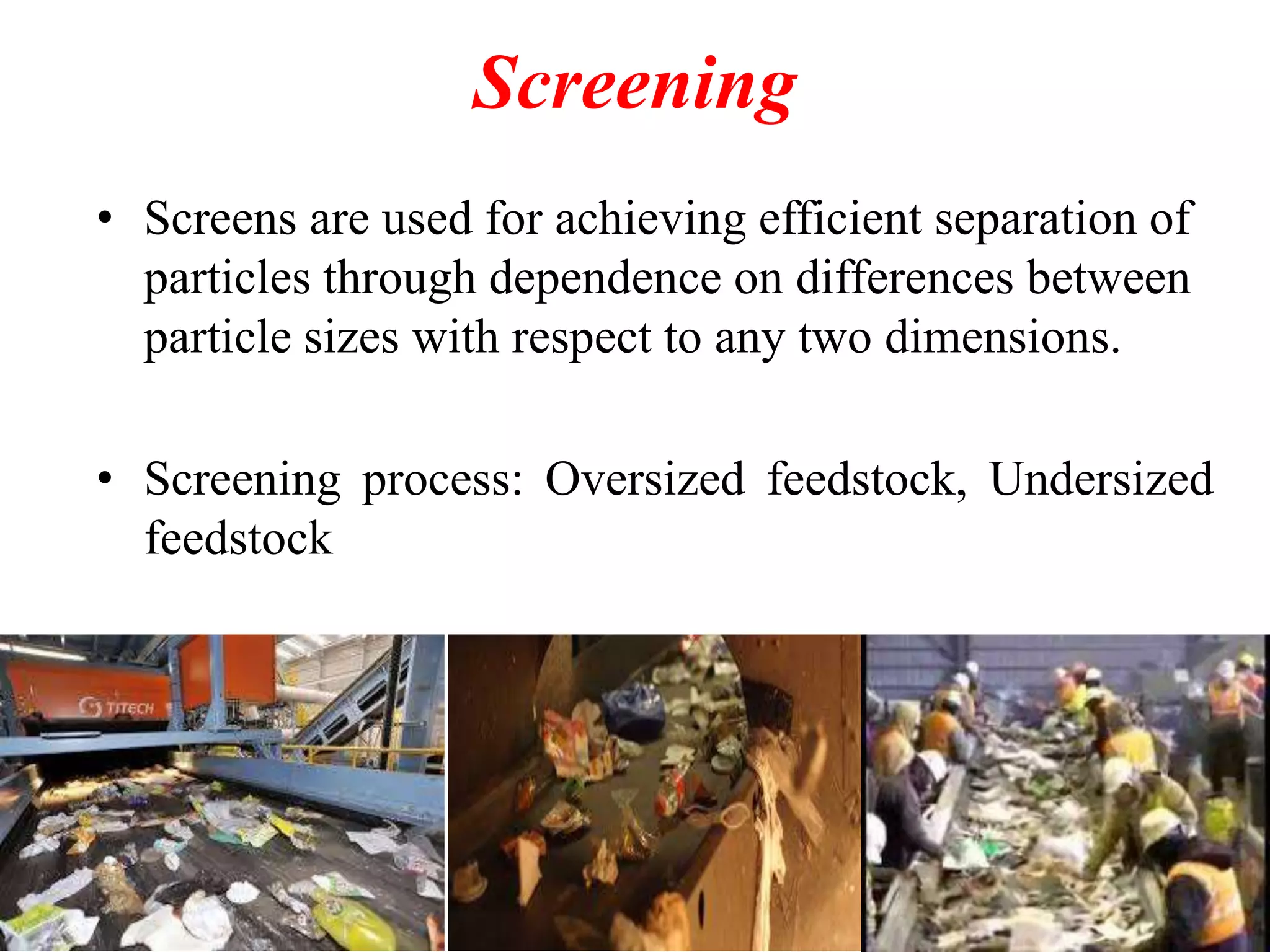 Screening

• Screens are used for achieving efficient separation of particles through dependence on differences between particle sizes with respect to any two dimensions.

• Screening process: Oversized feedstock, Undersized feedstock

TITECH